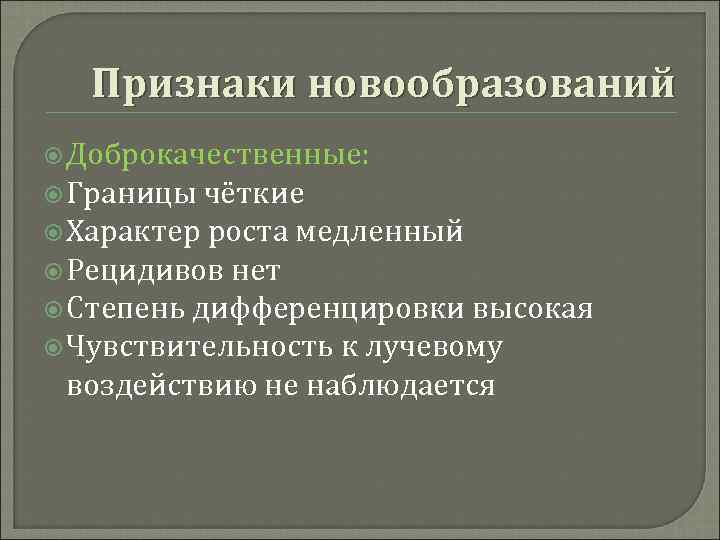 Признаки новообразований

Доброкачественные:
Границы чёткие
Характер роста медленный
Рецидивов нет
Степень дифференцировки высокая
Чувствительность к лучевому воздействию не наблюдается